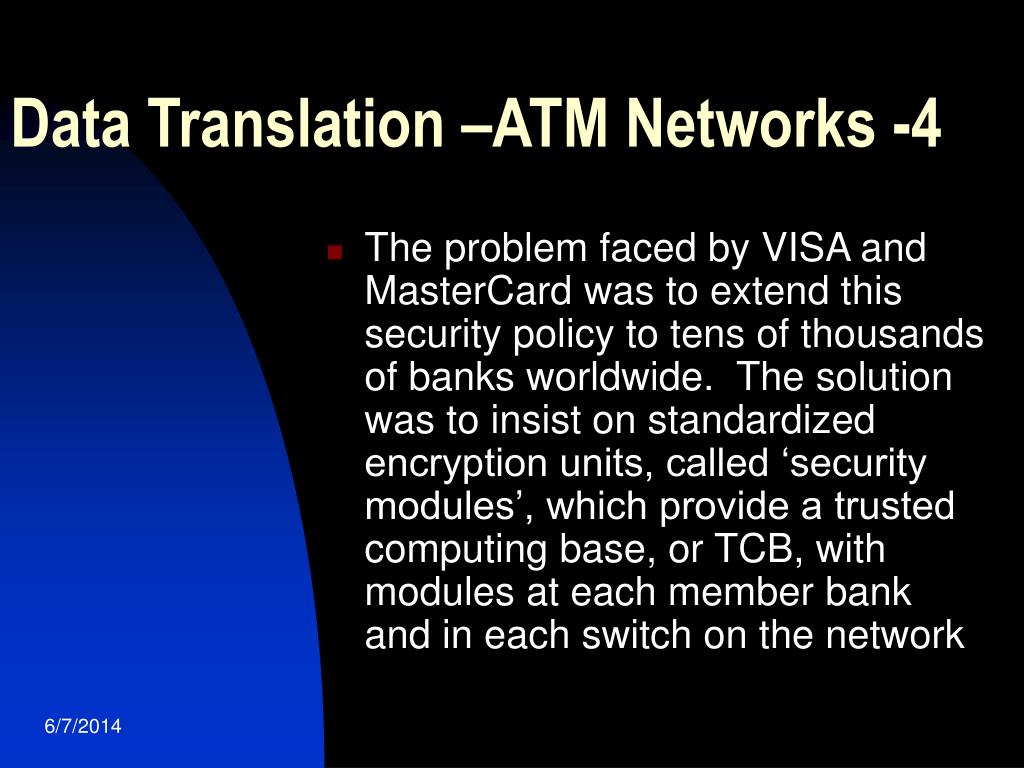 Data Translation –ATM Networks -4

The problem faced by VISA and MasterCard was to extend this security policy to tens of thousands of banks worldwide.  The solution was to insist on standardized encryption units, called ‘security modules’, which provide a trusted computing base, or TCB, with modules at each member bank and in each switch on the network

6/7/2014